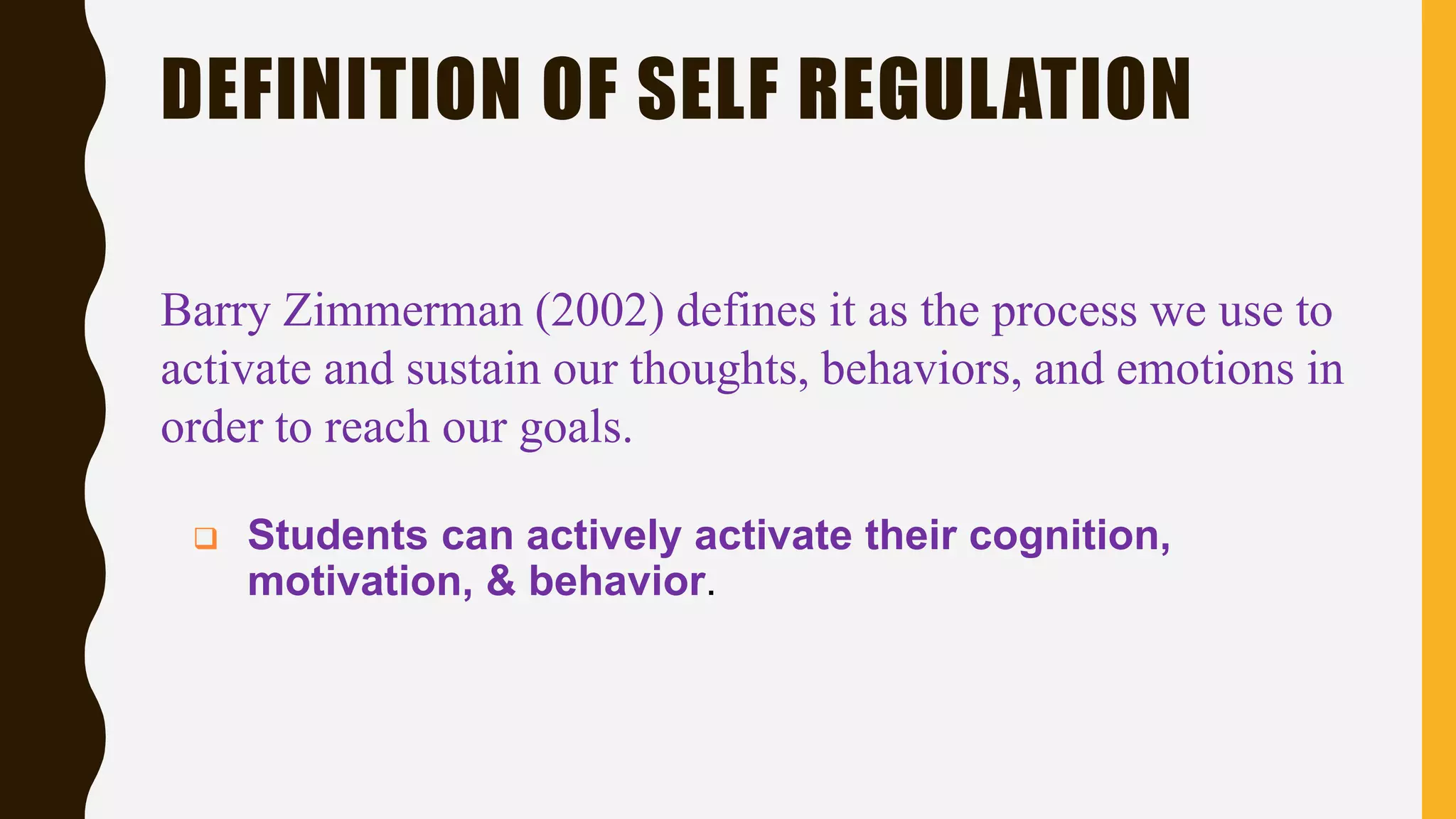 DEFINITION OF SELF REGULATION

Barry Zimmerman (2002) defines it as the process we use to activate and sustain our thoughts, behaviors, and emotions in order to reach our goals.

❑ Students can actively activate their cognition, motivation, & behavior.